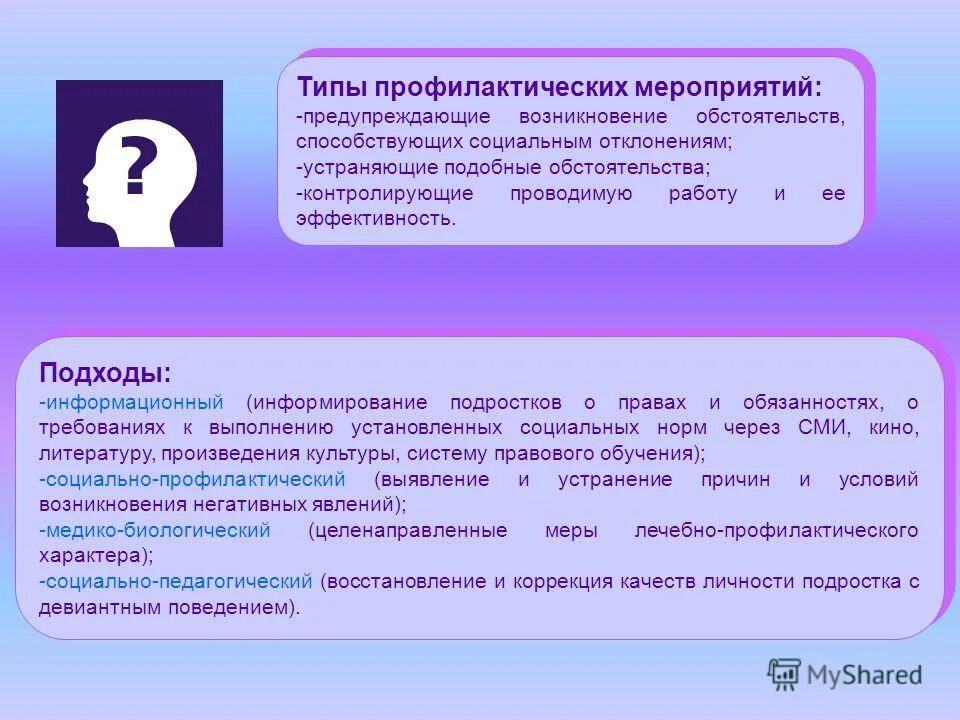 ?

Типы профилактических мероприятий:
-предупреждающие возникновение обстоятельств, способствующих социальным отклонениям;
-устраняющие подобные обстоятельства;
-контролирующие проводимую работу и ее эффективность.

Подходы:
-информационный (информирование подростков о правах и обязанностях, о требованиях к выполнению установленных социальных норм через СМИ, кино, литературу, произведения культуры, систему правового обучения);
-социально-профилактический (выявление и устранение причин и условий возникновения негативных явлений);
-медико-биологический (целенаправленные меры лечебно-профилактического характера);
-социально-педагогический (восстановление и коррекция качеств личности подростка с девиантным поведением).

MyShared